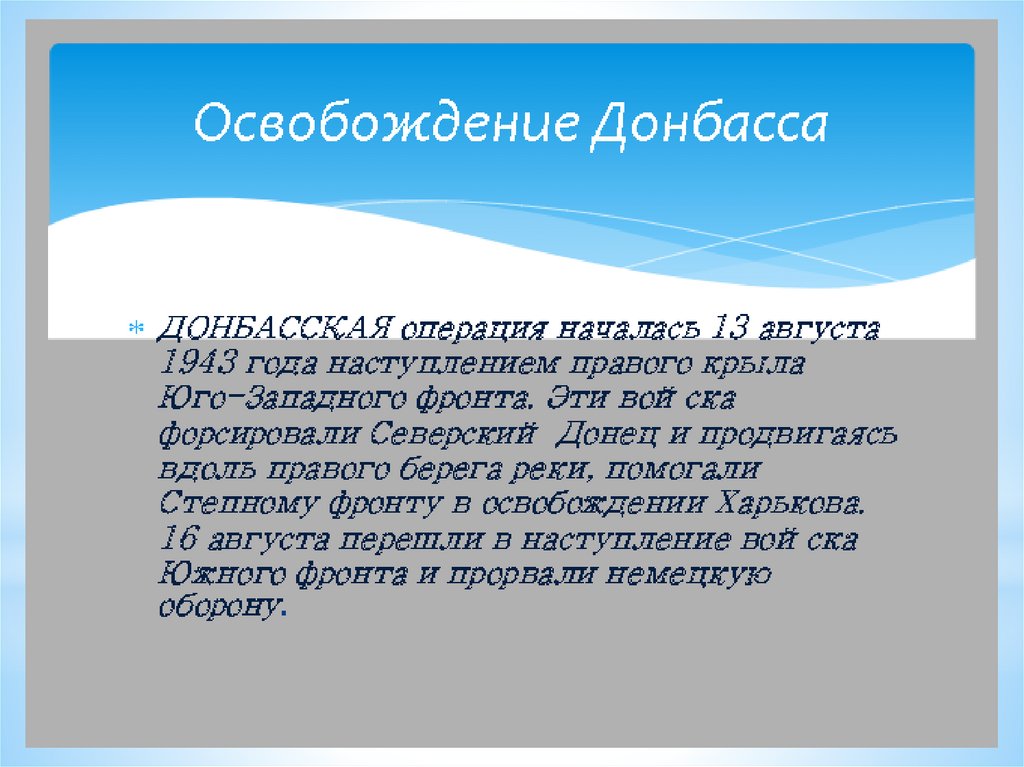 Освобождение Донбасса

ДОНБАССКАЯ операция началась 13 августа 1943 года наступлением правого крыла Юго-Западного фронта. Эти вой ска форсировали Северский Донец и продвигаясь вдоль правого берега реки, помогали Степному фронту в освобождении Харькова. 16 августа перешли в наступление вой ска Южного фронта и прорвали немецкую оборону.